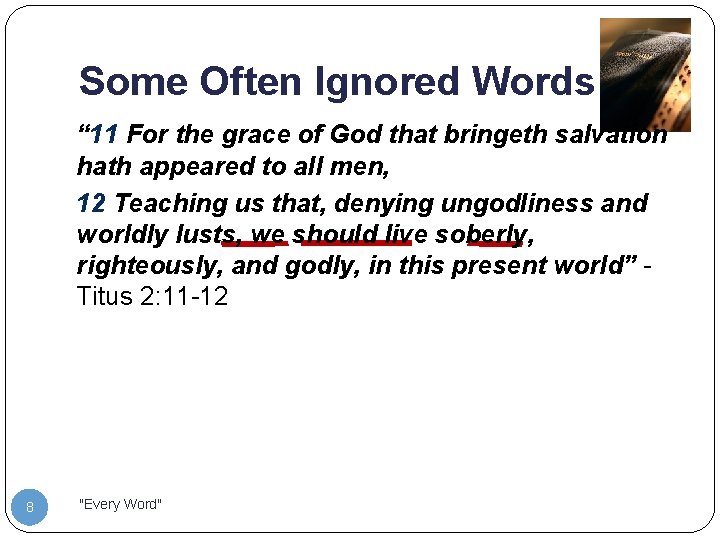 Some Often Ignored Words

“11 For the grace of God that bringeth salvation hath appeared to all men,

12 Teaching us that, denying ungodliness and worldly lusts, we should live soberly, righteously, and godly, in this present world” - Titus 2:11-12

8

"Every Word"